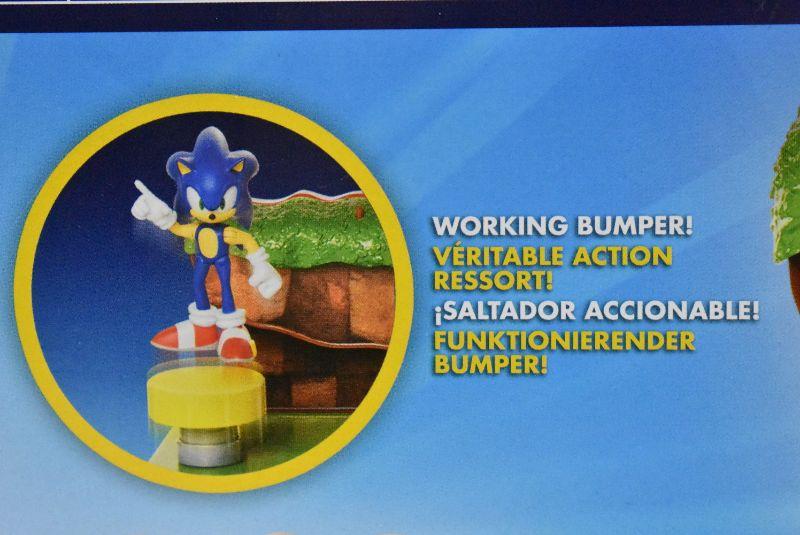 WORKING BUMPER!
VÉRITABLE ACTION RESSORT!
¡SALTADOR ACCIONABLE!
FUNKTIONIERENDER BUMPER!